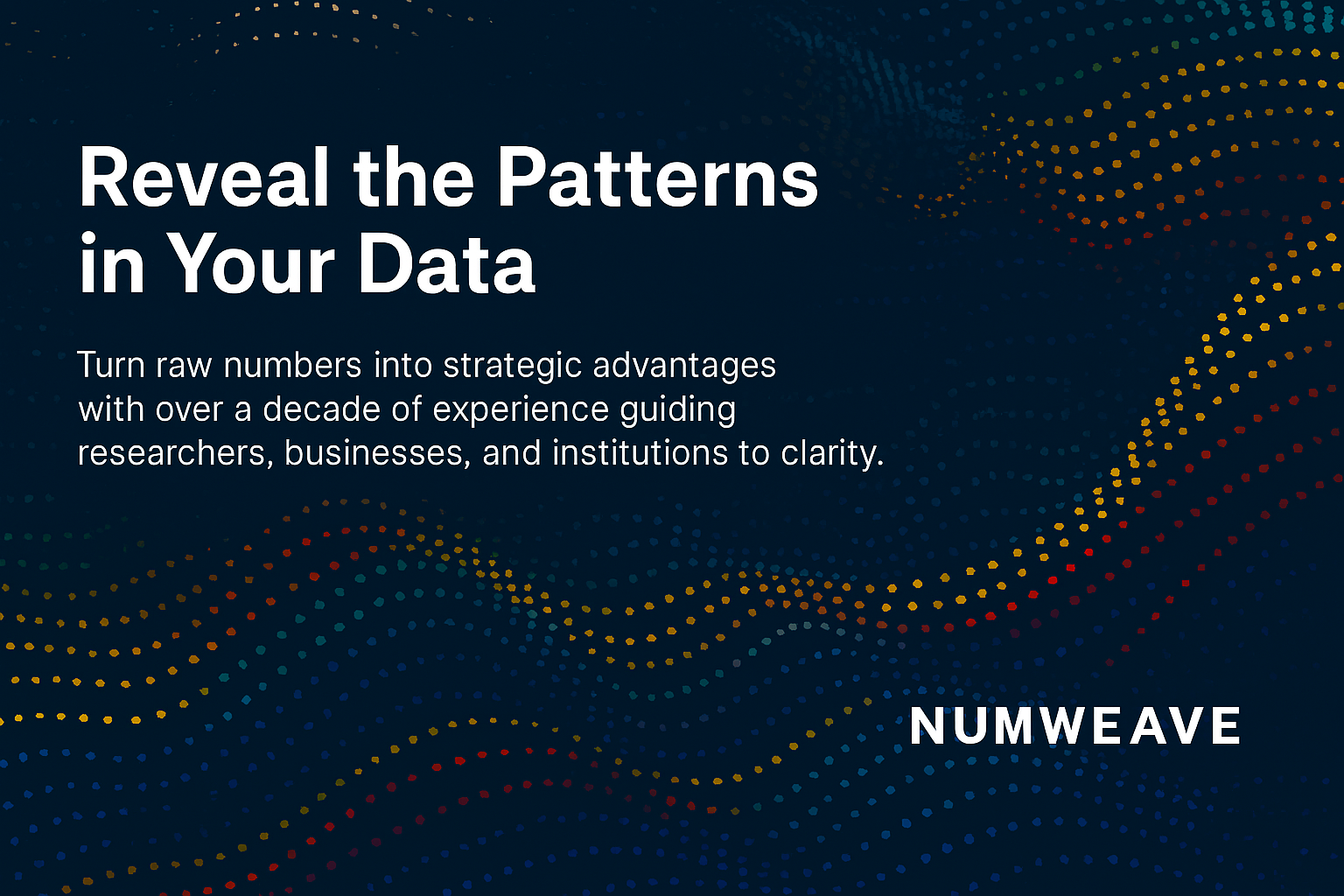 Reveal the Patterns in Your Data

Turn raw numbers into strategic advantages with over a decade of experience guiding researchers, businesses, and institutions to clarity.

NUMWEAVE